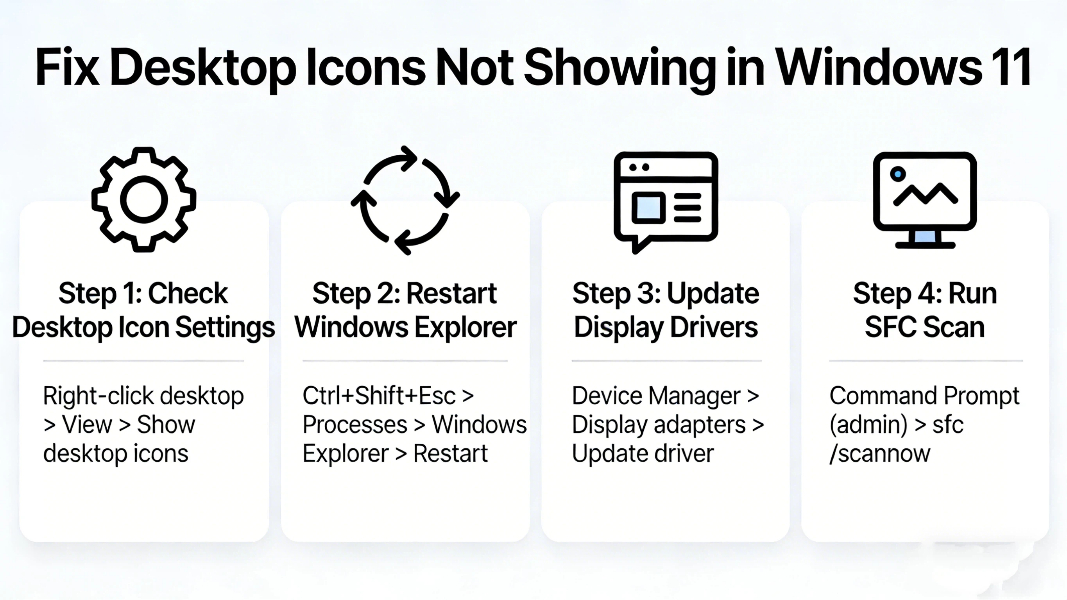 Fix Desktop Icons Not Showing in Windows 11

Step 1: Check Desktop Icon Settings

Right-click desktop > View > Show desktop icons

Step 2: Restart Windows Explorer

Ctrl+Shift+Esc > Processes > Windows Explorer > Restart

Step 3: Update Display Drivers

Device Manager > Display adapters > Update driver

Step 4: Run SFC Scan

Command Prompt (admin) > sfc /scannow